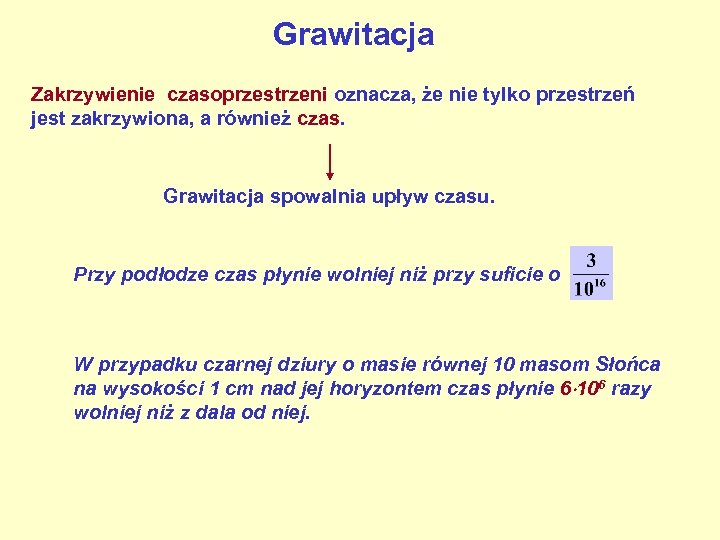 Grawitacja

Zakrzywienie czasoprzestrzeni oznacza, że nie tylko przestrzeń jest zakrzywiona, a również czas.

Grawitacja spowalnia upływ czasu.

Przy podłodze czas płynie wolniej niż przy suficie o $\frac{3}{10^{16}}$

W przypadku czarnej dziury o masie równej 10 masom Słońca na wysokości 1 cm nad jej horyzontem czas płynie $6 \cdot 10^6$ razy wolniej niż z dala od niej.